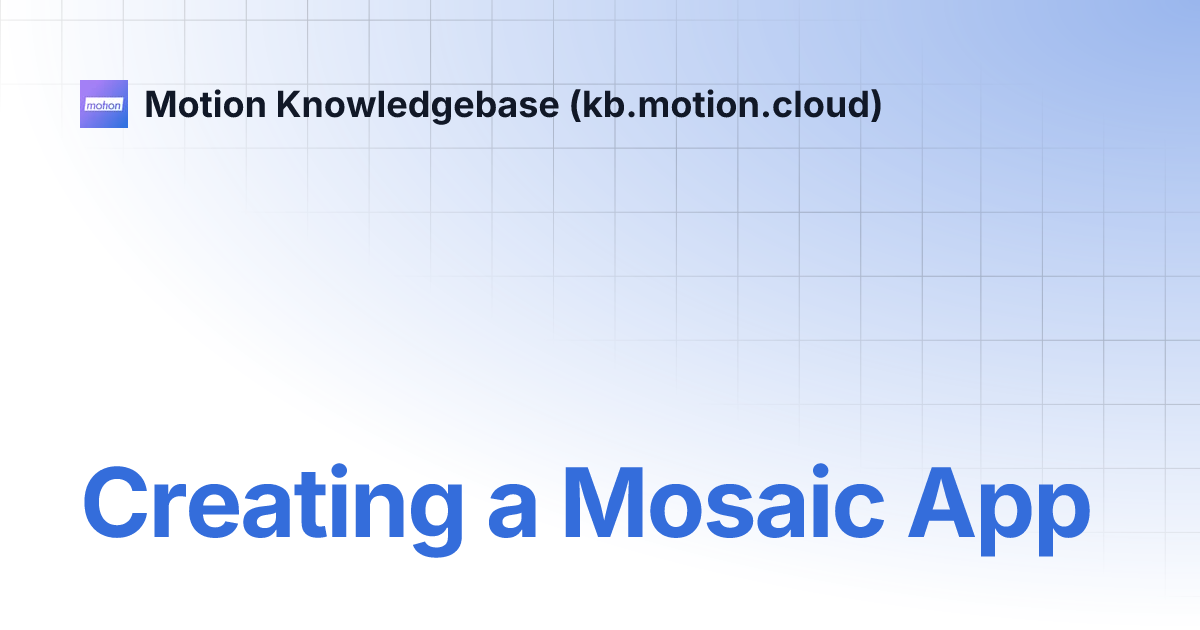 motion

Motion Knowledgebase (kb.motion.cloud)

Creating a Mosaic App